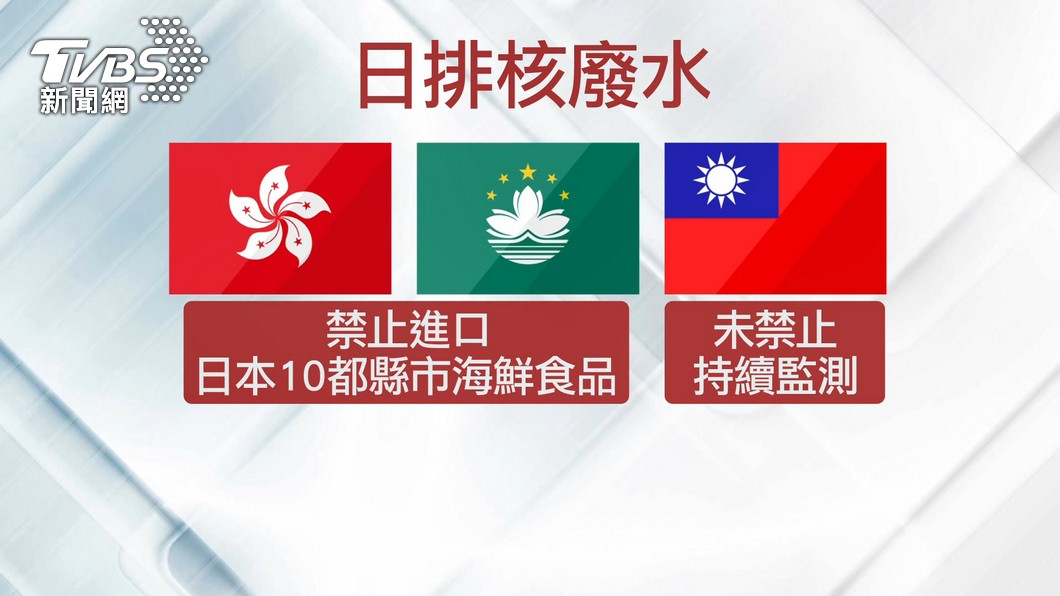 TVBS
新聞網

日排核廢水

禁止進口
日本10都縣市海鮮食品

未禁止
持續監測